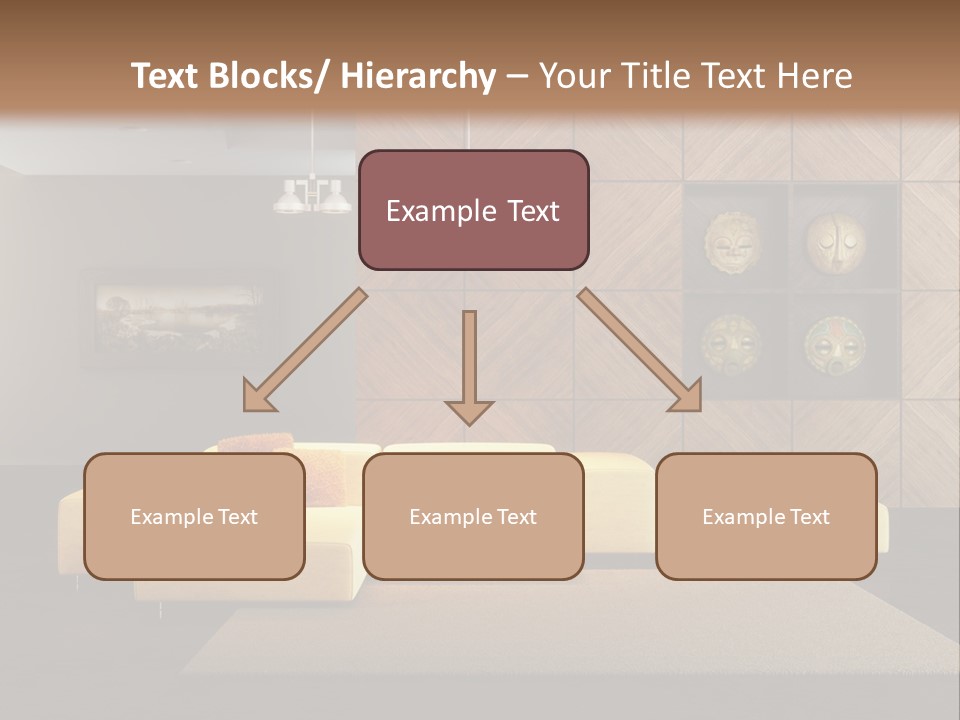 Text Blocks/ Hierarchy – Your Title Text Here

Example Text

Example Text

Example Text

Example Text